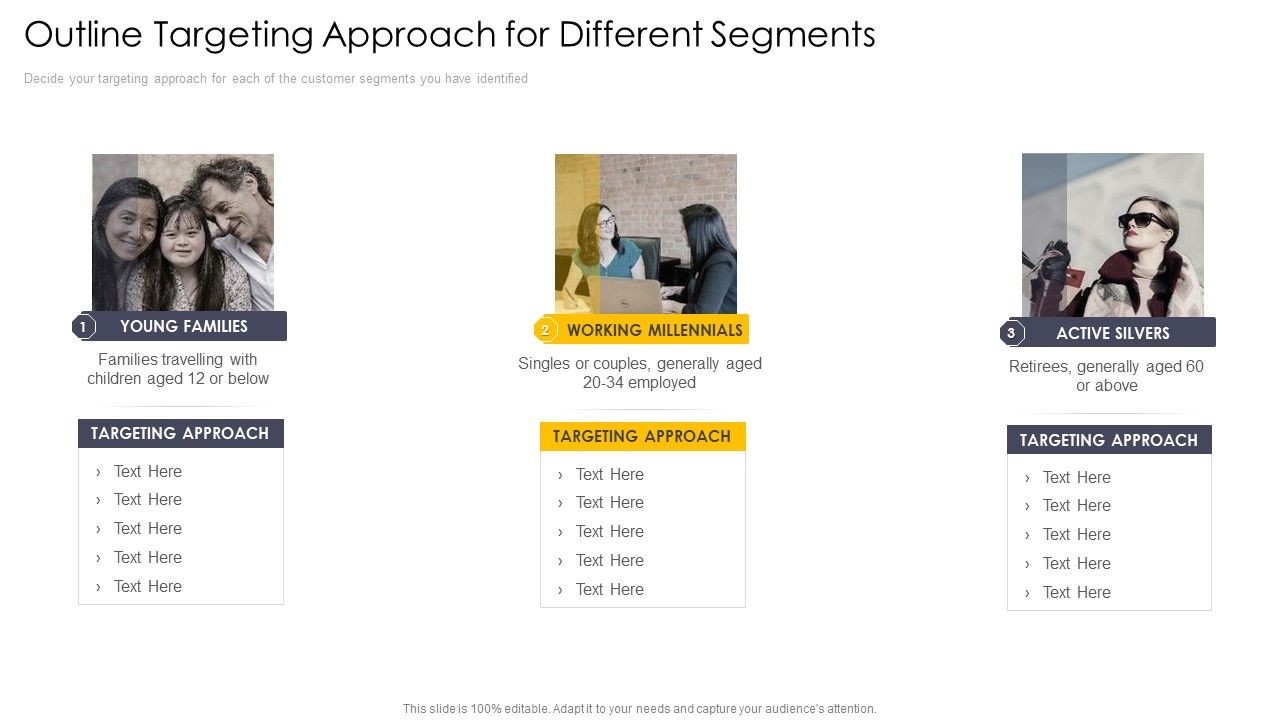 Outline Targeting Approach for Different Segments

Decide your targeting approach for each of the customer segments you have identified

1 YOUNG FAMILIES

Families travelling with children aged 12 or below

TARGETING APPROACH

› Text Here
› Text Here
› Text Here
› Text Here
› Text Here

2 WORKING MILLENNIALS

Singles or couples, generally aged 20-34 employed

TARGETING APPROACH

› Text Here
› Text Here
› Text Here
› Text Here
› Text Here

3 ACTIVE SILVERS

Retirees, generally aged 60 or above

TARGETING APPROACH

› Text Here
› Text Here
› Text Here
› Text Here
› Text Here

This slide is 100% editable. Adapt it to your needs and capture your audience's attention.